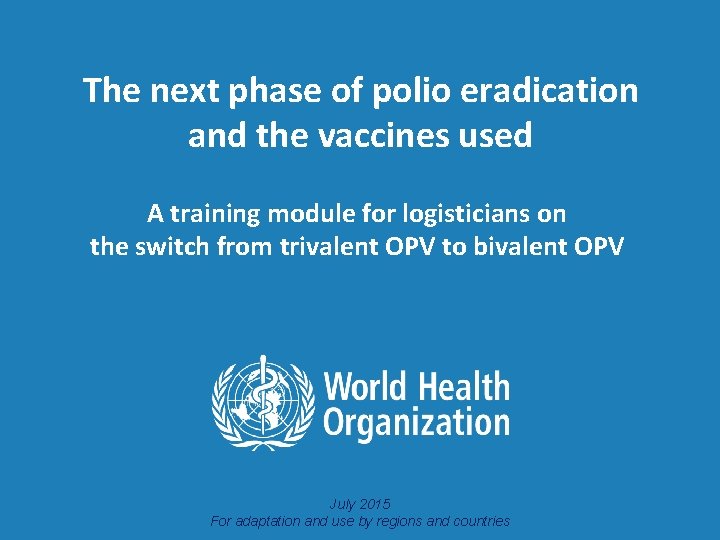 The next phase of polio eradication and the vaccines used

A training module for logisticians on the switch from trivalent OPV to bivalent OPV

World Health Organization

July 2015
For adaptation and use by regions and countries